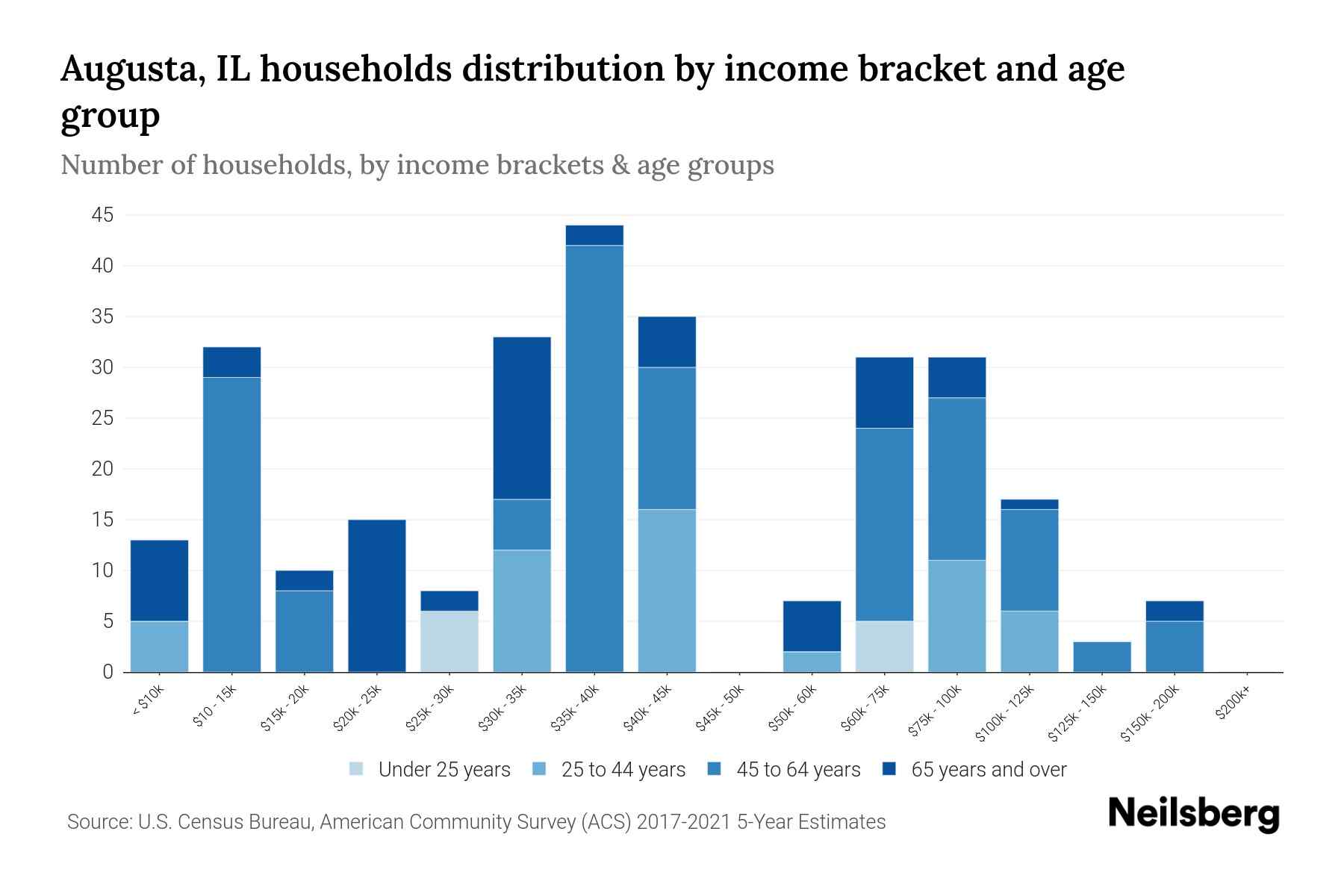 Augusta, IL households distribution by income bracket and age group

Number of households, by income brackets & age groups

45
40
35
30
25
20
15
10
5
0

< $10k
$10 - 15k
$15k - 20k
$20k - 25k
$25k - 30k
$30k - 35k
$35k - 40k
$40k - 45k
$45k - 50k
$50k - 60k
$60k - 75k
$75k - 100k
$100k - 125k
$125k - 150k
$150k - 200k
$200k+

Under 25 years
25 to 44 years
45 to 64 years
65 years and over

Source: U.S. Census Bureau, American Community Survey (ACS) 2017-2021 5-Year Estimates

Neilsberg